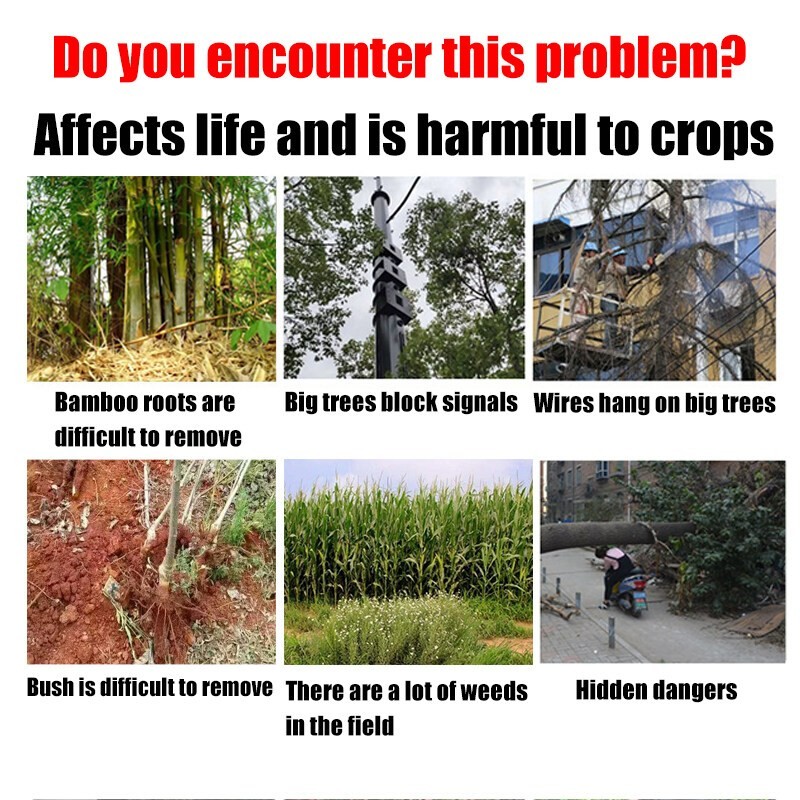 Do you encounter this problem?

Affects life and is harmful to crops

Bamboo roots are difficult to remove

Big trees block signals

Wires hang on big trees

Bush is difficult to remove

There are a lot of weeds in the field

Hidden dangers